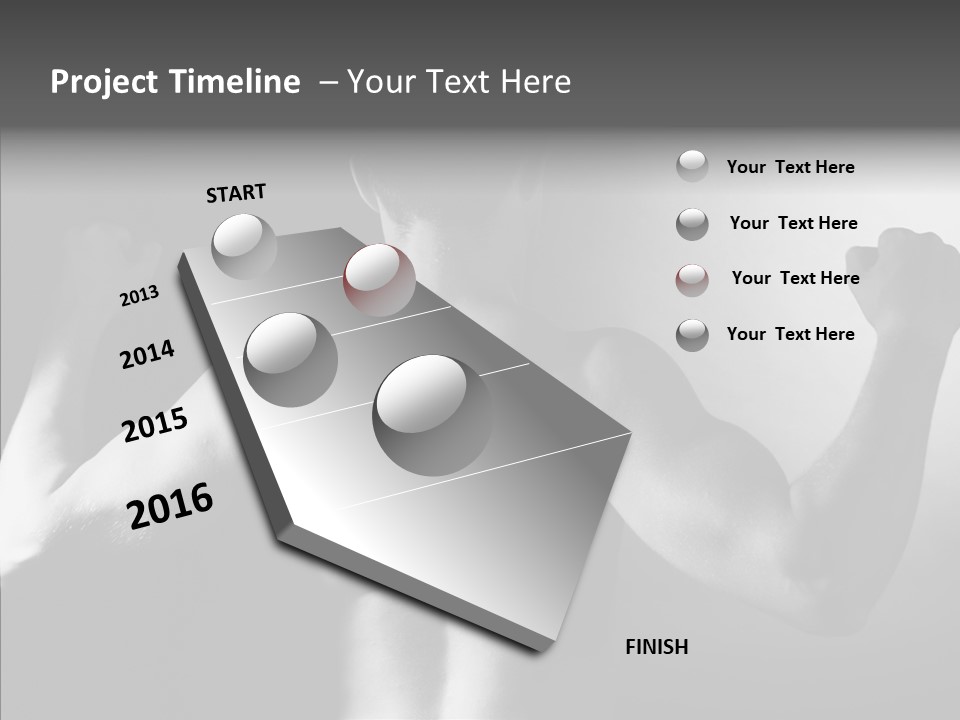 Project Timeline – Your Text Here

START

2013

2014

2015

2016

FINISH

Your Text Here

Your Text Here

Your Text Here

Your Text Here